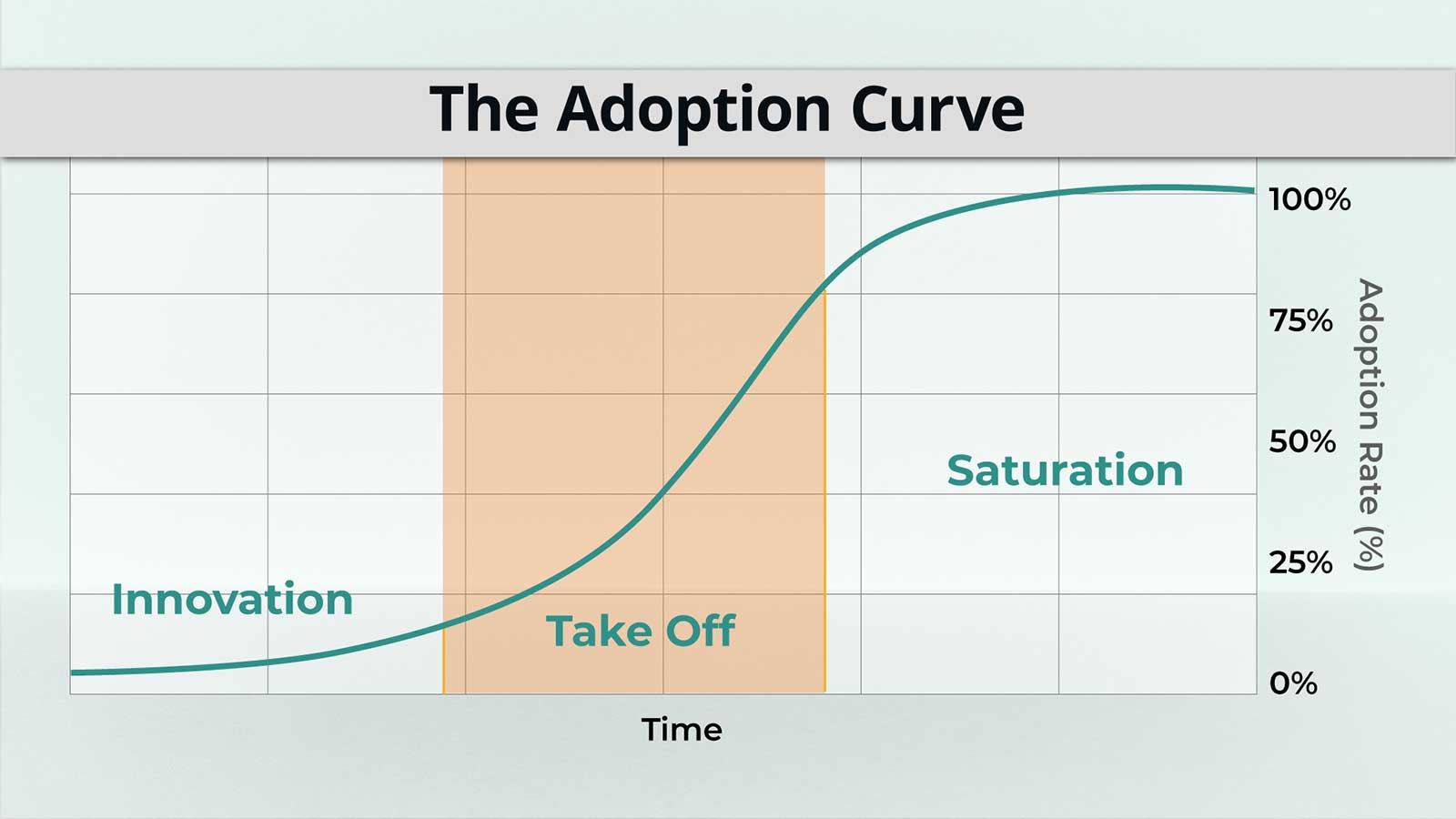 The Adoption Curve

100%
75%
50%
25%
0%

Adoption Rate (%)

Innovation

Take Off

Saturation

Time